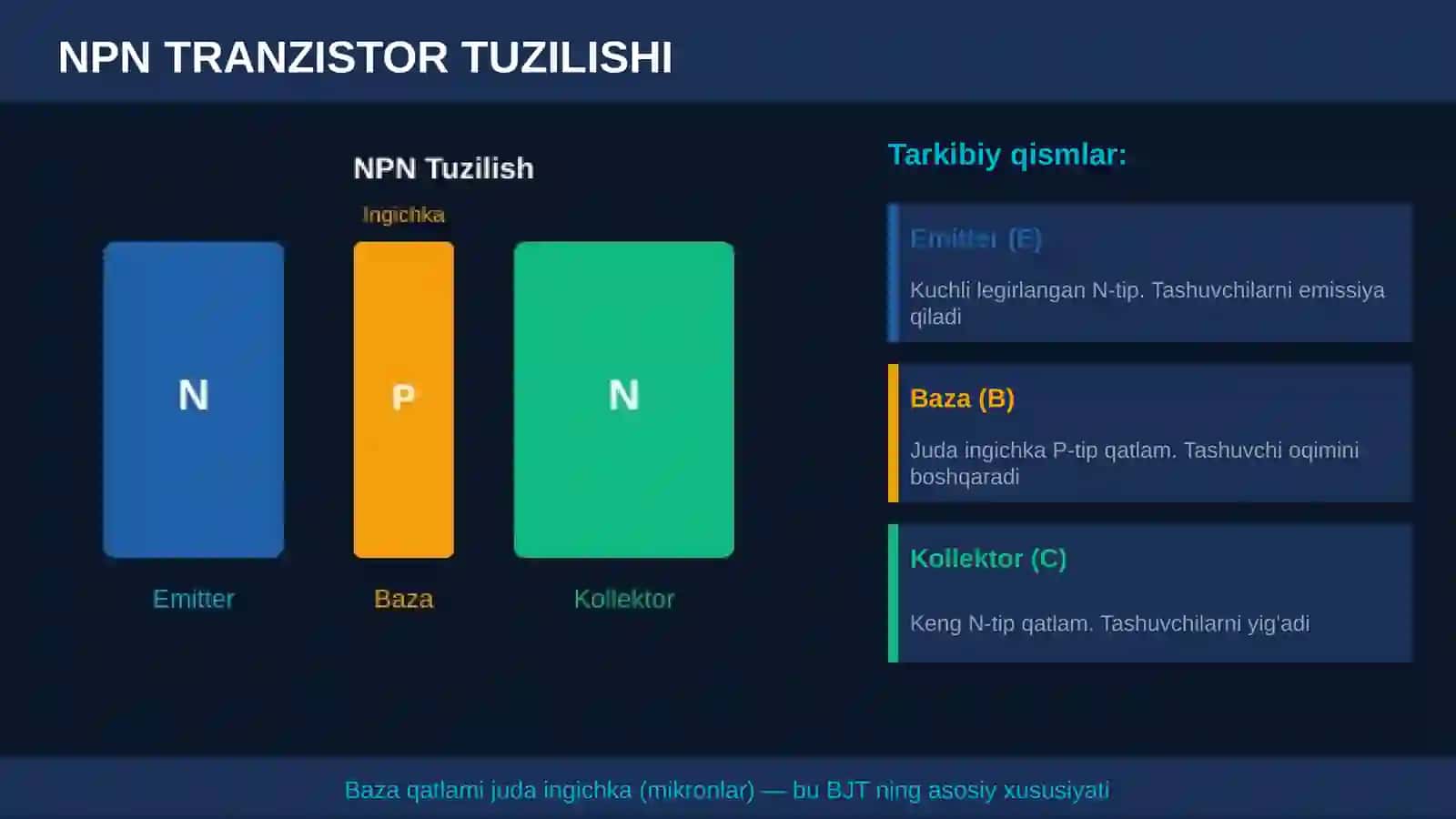 NPN TRANZISTOR TUZILISHI

NPN Tuzilish

Ingichka

N

P

N

Emitter

Baza

Kollektor

Tarkibiy qismlar:

Emitter (E)

Kuchli legirlangan N-tip. Tashuvchilarni emissiya qiladi

Baza (B)

Juda ingichka P-tip qatlam. Tashuvchi oqimini boshqaradi

Kollektor (C)

Keng N-tip qatlam. Tashuvchilarni yig'adi

Baza qatlami juda ingichka (mikronlar) — bu BJT ning asosiy xususiyati